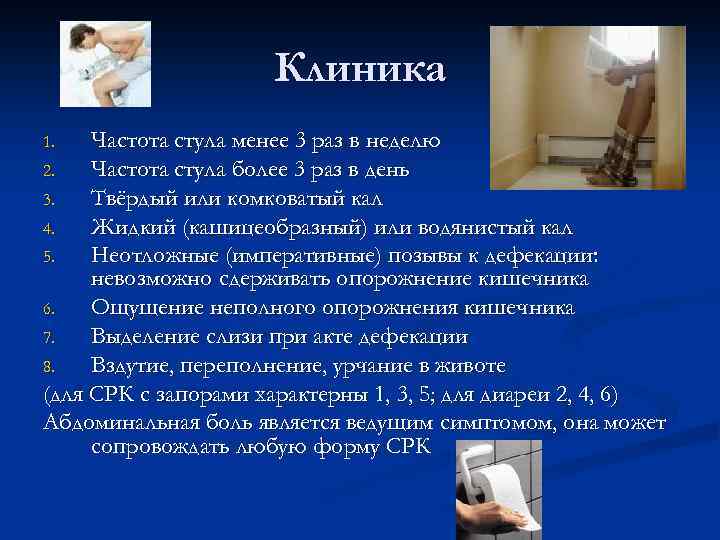 Клиника

1. Частота стула менее 3 раз в неделю
2. Частота стула более 3 раз в день
3. Твёрдый или комковатый кал
4. Жидкий (кашицеобразный) или водянистый кал
5. Неотложные (императивные) позывы к дефекации: невозможно сдерживать опорожнение кишечника
6. Ощущение неполного опорожнения кишечника
7. Выделение слизи при акте дефекации
8. Вздутие, переполнение, урчание в животе

(для СРК с запорами характерны 1, 3, 5; для диареи 2, 4, 6)

Абдоминальная боль является ведущим симптомом, она может сопровождать любую форму СРК